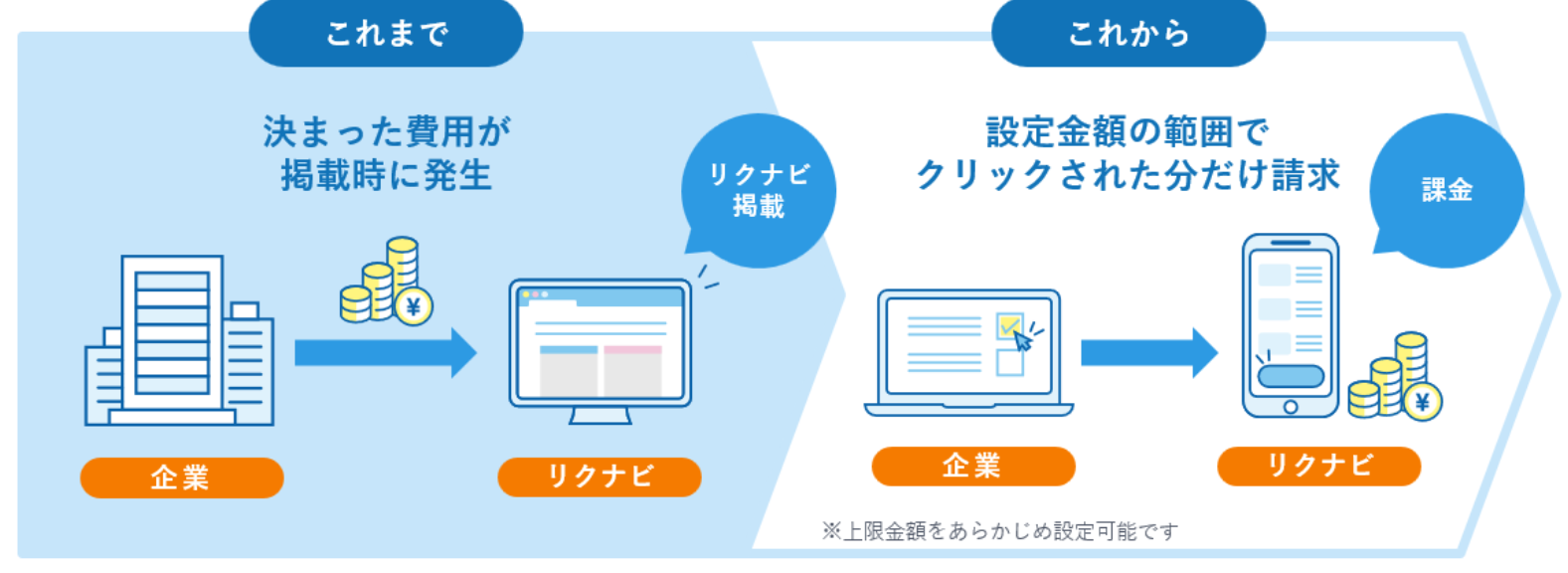 これまで

決まった費用が
掲載時に発生

リクナビ
掲載

¥

企業

リクナビ

これから

設定金額の範囲で
クリックされた分だけ請求

課金

¥

企業

リクナビ

※上限金額をあらかじめ設定可能です